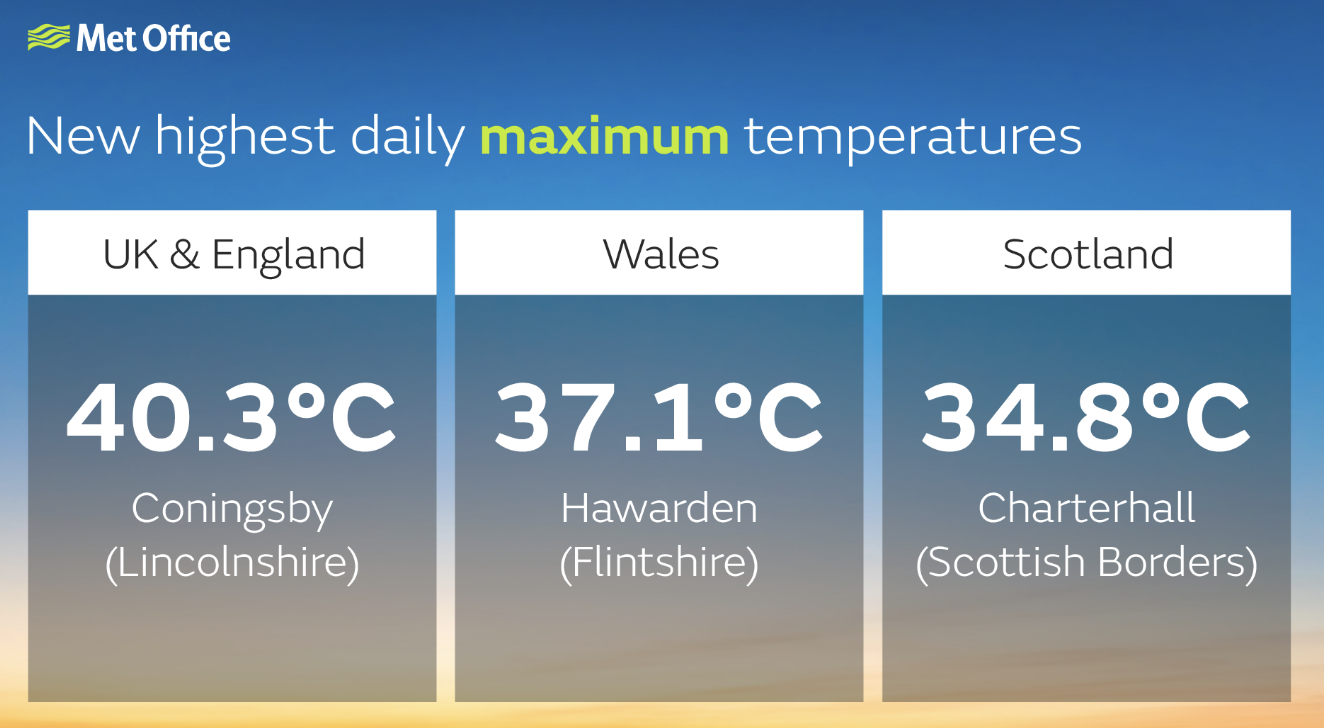 Met Office

New highest daily maximum temperatures

UK & England

40.3°C

Coningsby (Lincolnshire)

Wales

37.1°C

Hawarden (Flintshire)

Scotland

34.8°C

Charterhall (Scottish Borders)